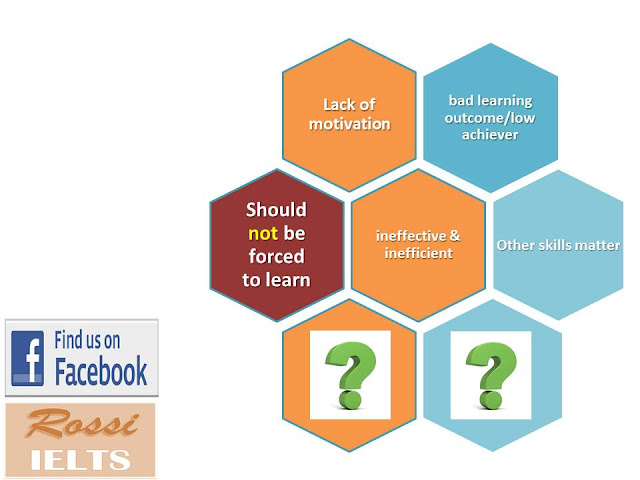 Lack of motivation

bad learning outcome/low achiever

Should not be forced to learn

ineffective & inefficient

Other skills matter

?

?

f Find us on Facebook

Rossi IELTS